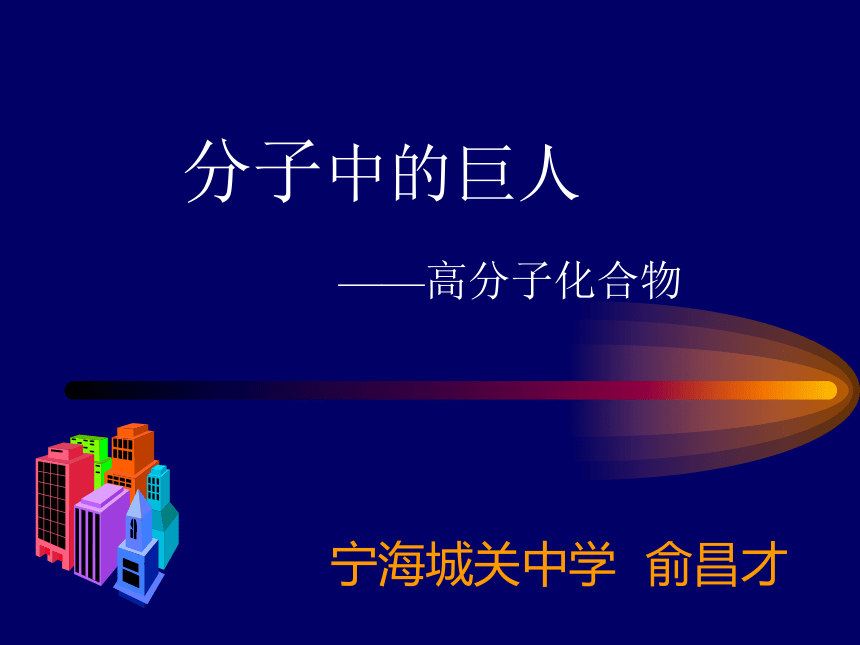 分子中的巨人

——高分子化合物

宁海城关中学 俞昌才